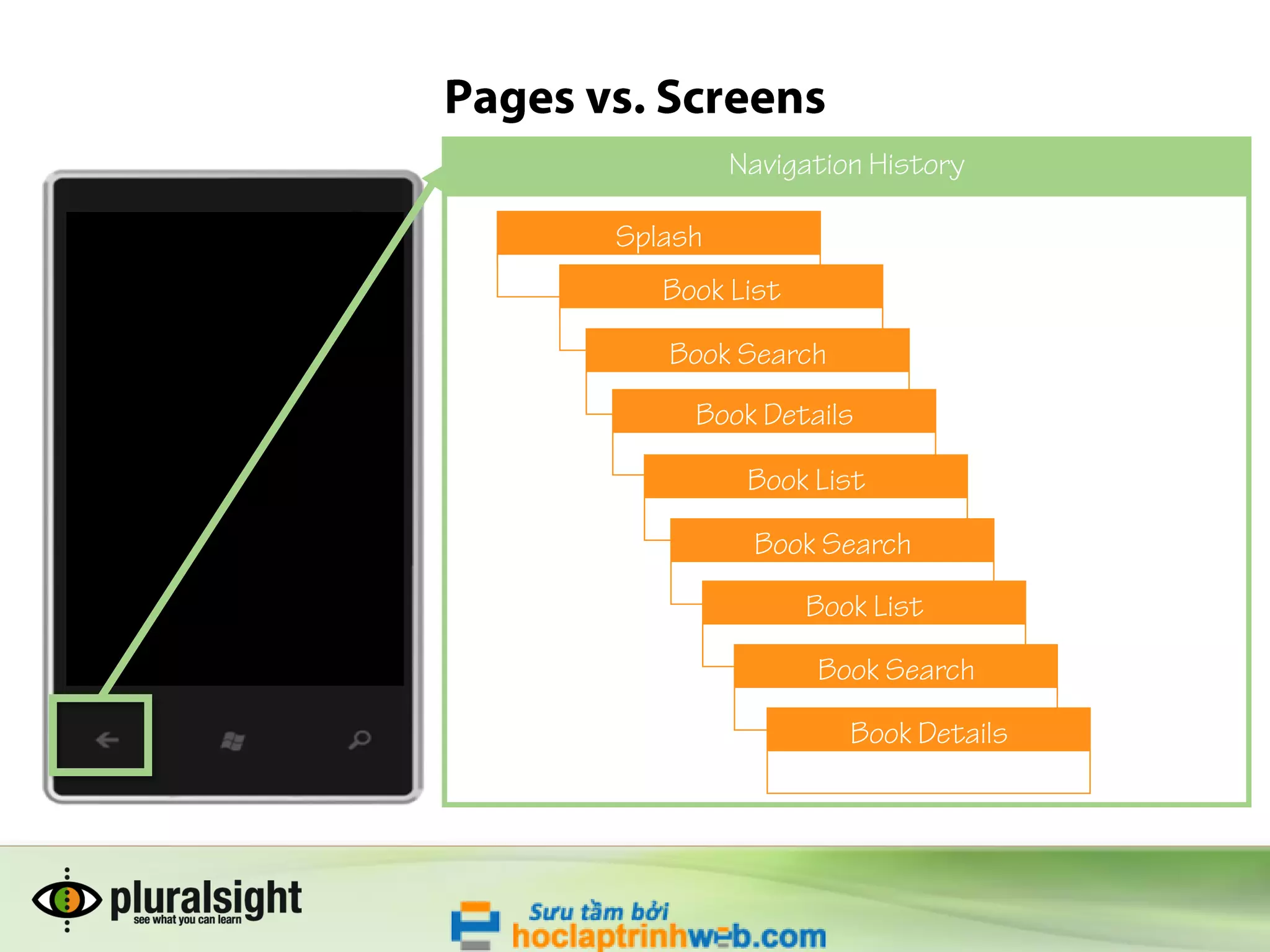 Pages vs. Screens

Navigation History

Splash

Book List

Book Search

Book Details

Book List

Book Search

Book List

Book Search

Book Details

pluralsight
see what you can learn

Sưu tầm bởi
hoclaptrinhweb.com